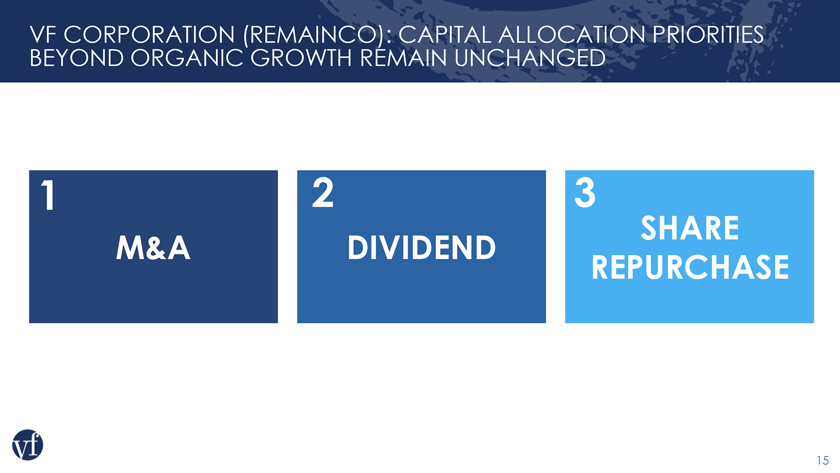 VF CORPORATION (REMAINCO): CAPITAL ALLOCATION PRIORITIES BEYOND ORGANIC GROWTH REMAIN UNCHANGED

1
M&A

2
DIVIDEND

3
SHARE REPURCHASE

vf

15